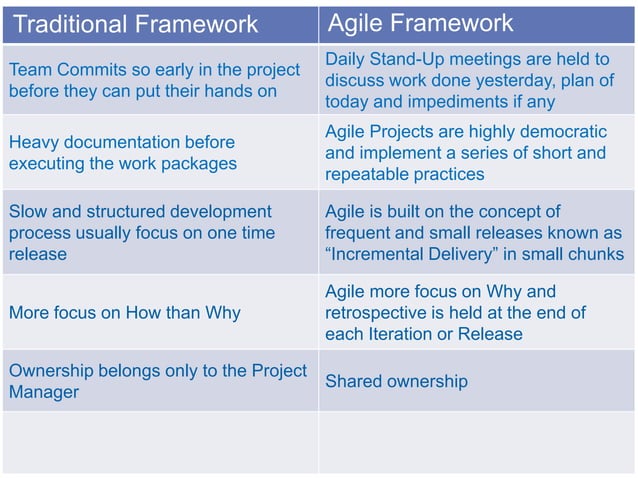 | Traditional Framework | Agile Framework |
|---|---|
| Team Commits so early in the project before they can put their hands on | Daily Stand-Up meetings are held to discuss work done yesterday, plan of today and impediments if any |
| Heavy documentation before executing the work packages | Agile Projects are highly democratic and implement a series of short and repeatable practices |
| Slow and structured development process usually focus on one time release | Agile is built on the concept of frequent and small releases known as “Incremental Delivery” in small chunks |
| More focus on How than Why | Agile more focus on Why and retrospective is held at the end of each Iteration or Release |
| Ownership belongs only to the Project Manager | Shared ownership |
| | |